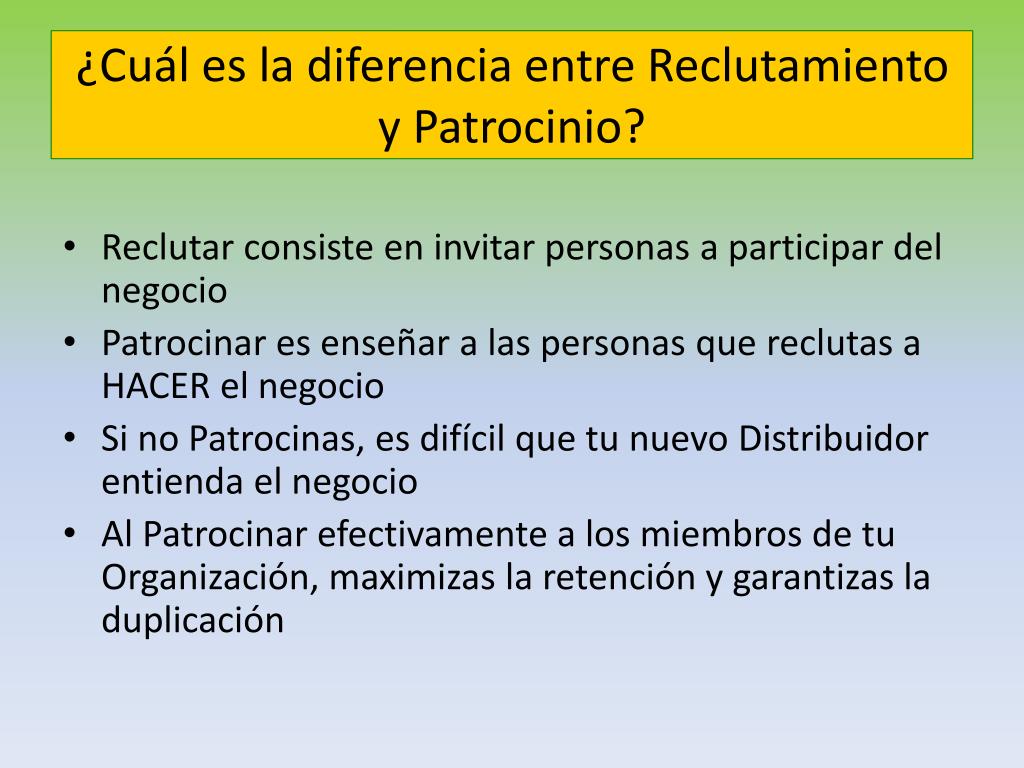 ¿Cuál es la diferencia entre Reclutamiento y Patrocinio?

• Reclutar consiste en invitar personas a participar del negocio
• Patrocinar es enseñar a las personas que reclutas a HACER el negocio
• Si no Patrocinas, es difícil que tu nuevo Distribuidor entienda el negocio
• Al Patrocinar efectivamente a los miembros de tu Organización, maximizas la retención y garantizas la duplicación